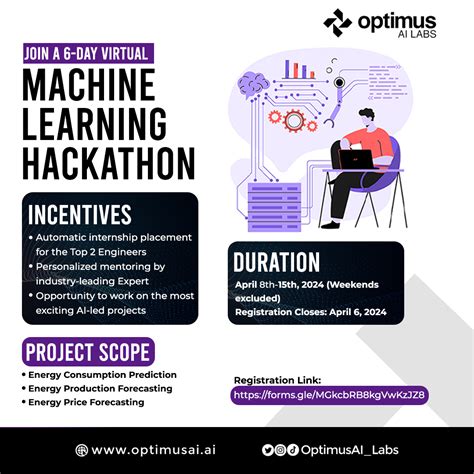 optimus
AI LABS

JOIN A 6-DAY VIRTUAL

MACHINE LEARNING HACKATHON

INCENTIVES

• Automatic internship placement for the Top 2 Engineers
• Personalized mentoring by industry-leading Expert
• Opportunity to work on the most exciting AI-led projects

DURATION

April 8th-15th, 2024 (Weekends excluded)
Registration Closes: April 6, 2024

PROJECT SCOPE

• Energy Consumption Prediction
• Energy Production Forecasting
• Energy Price Forecasting

Registration Link:
https://forms.gle/MGkcbRB8kgVwKzJZ8

www.optimusai.ai

OptimusAI_Labs